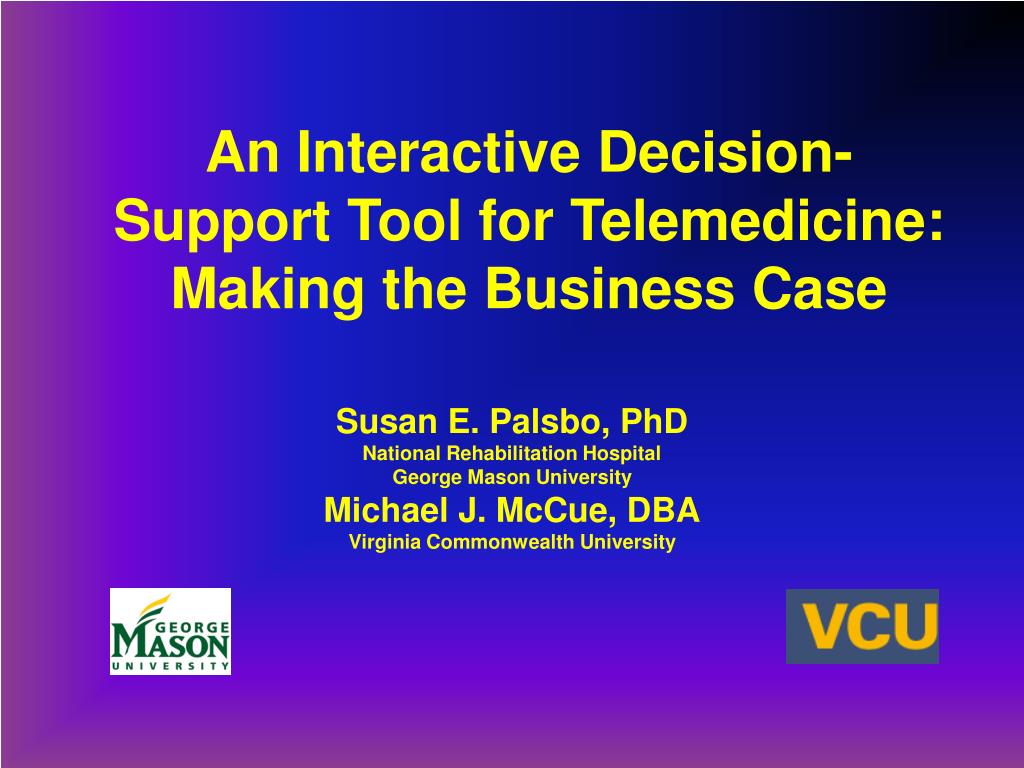 An Interactive Decision-Support Tool for Telemedicine: Making the Business Case

Susan E. Palsbo, PhD
National Rehabilitation Hospital
George Mason University
Michael J. McCue, DBA
Virginia Commonwealth University

GEORGE MASON UNIVERSITY

VCU